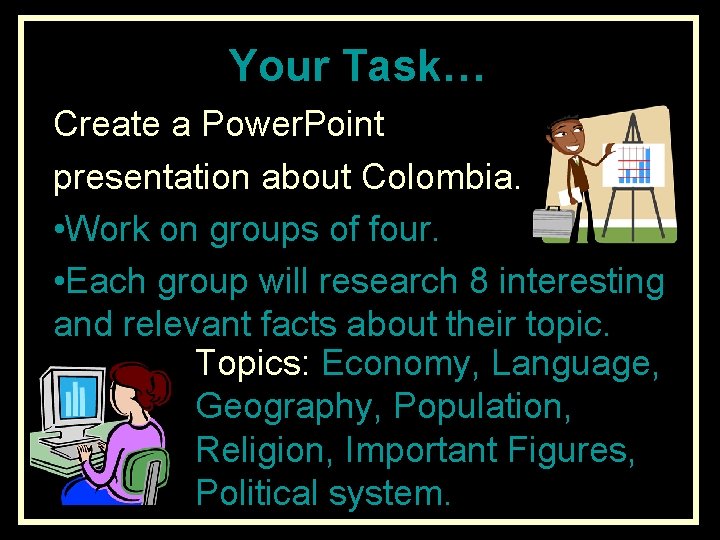 Your Task…

Create a PowerPoint presentation about Colombia.

•Work on groups of four.

•Each group will research 8 interesting and relevant facts about their topic.

Topics: Economy, Language, Geography, Population, Religion, Important Figures, Political system.